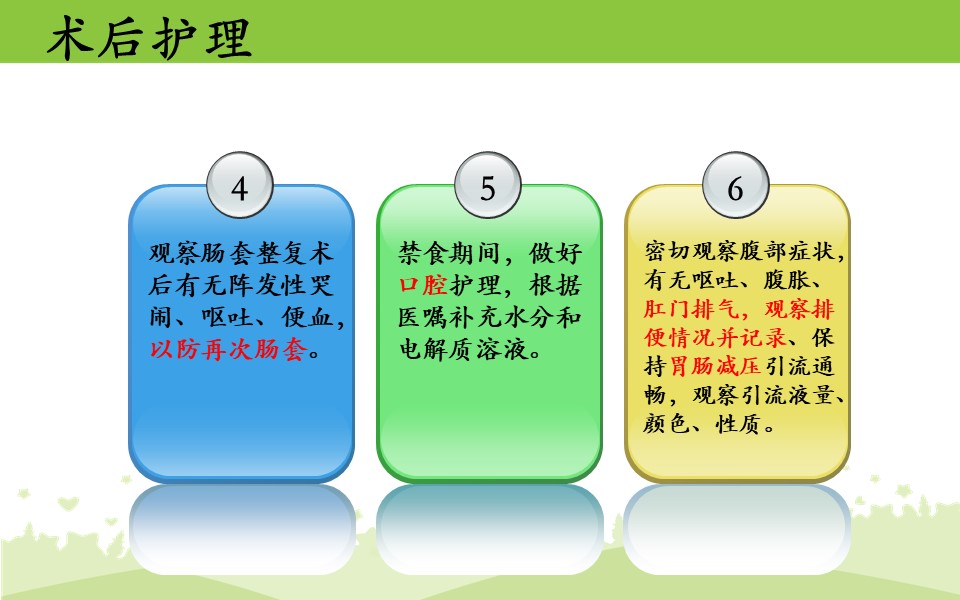 术后护理

4

观察肠套整复术后有无阵发性哭闹、呕吐、便血，以防再次肠套。

5

禁食期间，做好口腔护理，根据医嘱补充水分和电解质溶液。

6

密切观察腹部症状，有无呕吐、腹胀、肛门排气，观察排便情况并记录、保持胃肠减压引流通畅，观察引流液量、颜色、性质。